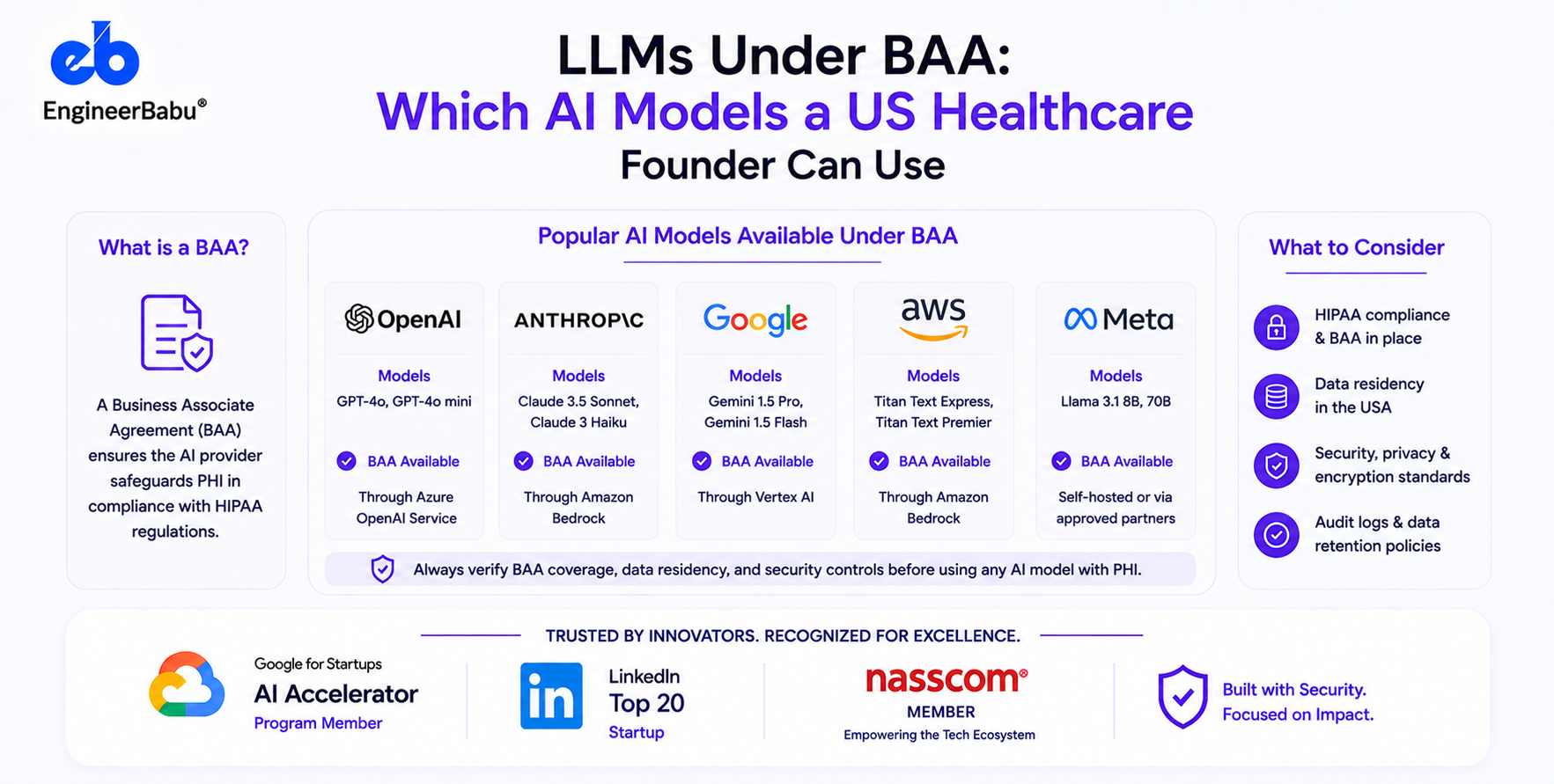 eb EngineerBabu®

LLMs Under BAA:
Which AI Models a US Healthcare
Founder Can Use

What is a BAA?

A Business Associate Agreement (BAA) ensures the AI provider safeguards PHI in compliance with HIPAA regulations.

Popular AI Models Available Under BAA

OpenAI
Models
GPT-4o, GPT-4o mini
BAA Available
Through Azure OpenAI Service

ANTHROP\C
Models
Claude 3.5 Sonnet, Claude 3 Haiku
BAA Available
Through Amazon Bedrock

Google
Models
Gemini 1.5 Pro, Gemini 1.5 Flash
BAA Available
Through Vertex AI

aws
Models
Titan Text Express, Titan Text Premier
BAA Available
Through Amazon Bedrock

Meta
Models
Llama 3.1 8B, 70B
BAA Available
Self-hosted or via approved partners

Always verify BAA coverage, data residency, and security controls before using any AI model with PHI.

What to Consider

HIPAA compliance & BAA in place

Data residency in the USA

Security, privacy & encryption standards

Audit logs & data retention policies

TRUSTED BY INNOVATORS. RECOGNIZED FOR EXCELLENCE.

Google for Startups
AI Accelerator
Program Member

in
LinkedIn
Top 20
Startup

nasscom®
MEMBER
Empowering the Tech Ecosystem

Built with Security.
Focused on Impact.